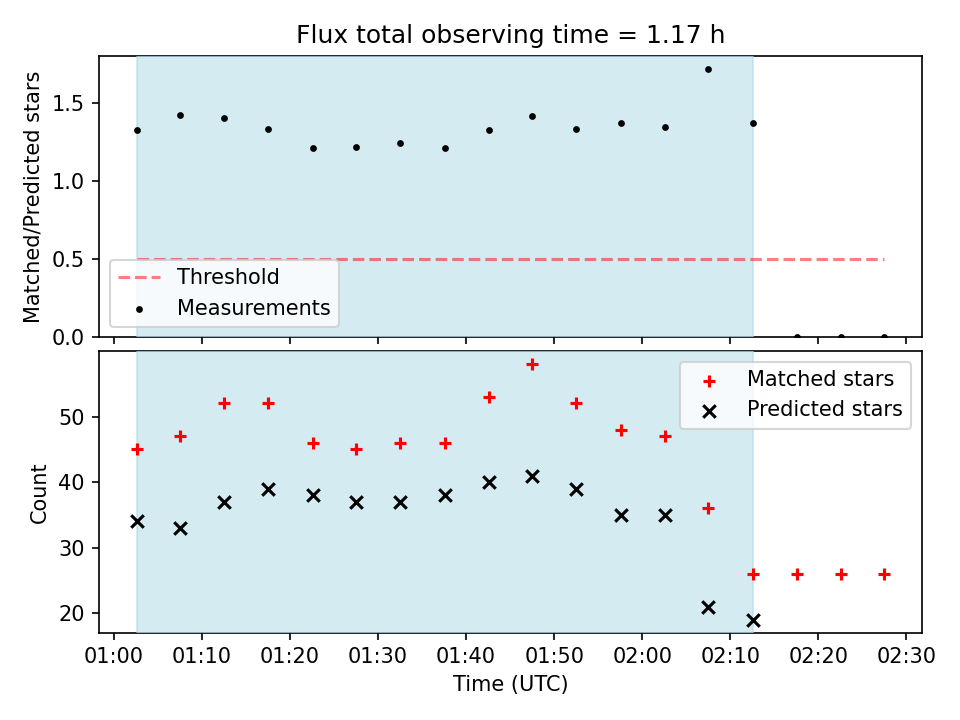 Flux total observing time = 1.17 h

Matched/Predicted stars

1.5
1.0
0.5
0.0

Threshold
Measurements

Count

50
40
30
20

Matched stars
Predicted stars

01:00 01:10 01:20 01:30 01:40 01:50 02:00 02:10 02:20 02:30

Time (UTC)